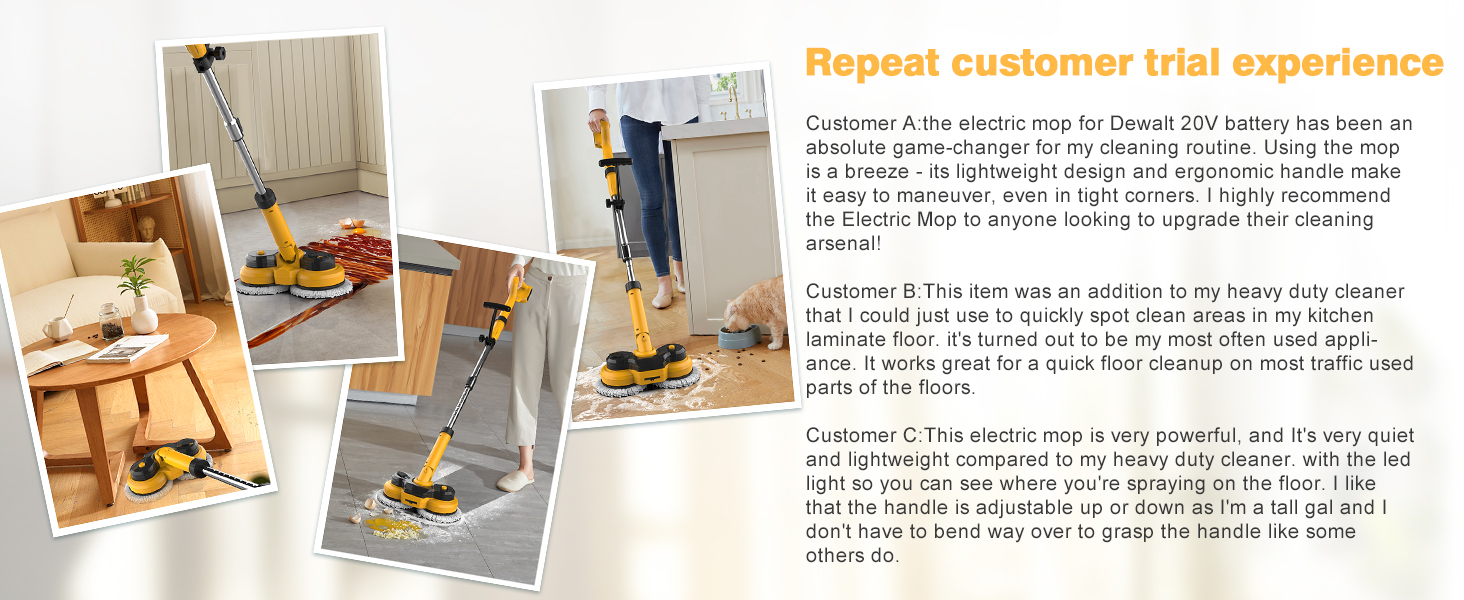 Repeat customer trial experience

Customer A:the electric mop for Dewalt 20V battery has been an absolute game-changer for my cleaning routine. Using the mop is a breeze - its lightweight design and ergonomic handle make it easy to maneuver, even in tight corners. I highly recommend the Electric Mop to anyone looking to upgrade their cleaning arsenal!

Customer B:This item was an addition to my heavy duty cleaner that I could just use to quickly spot clean areas in my kitchen laminate floor. it's turned out to be my most often used appliance. It works great for a quick floor cleanup on most traffic used parts of the floors.

Customer C:This electric mop is very powerful, and It's very quiet and lightweight compared to my heavy duty cleaner. with the led light so you can see where you're spraying on the floor. I like that the handle is adjustable up or down as I'm a tall gal and I don't have to bend way over to grasp the handle like some others do.